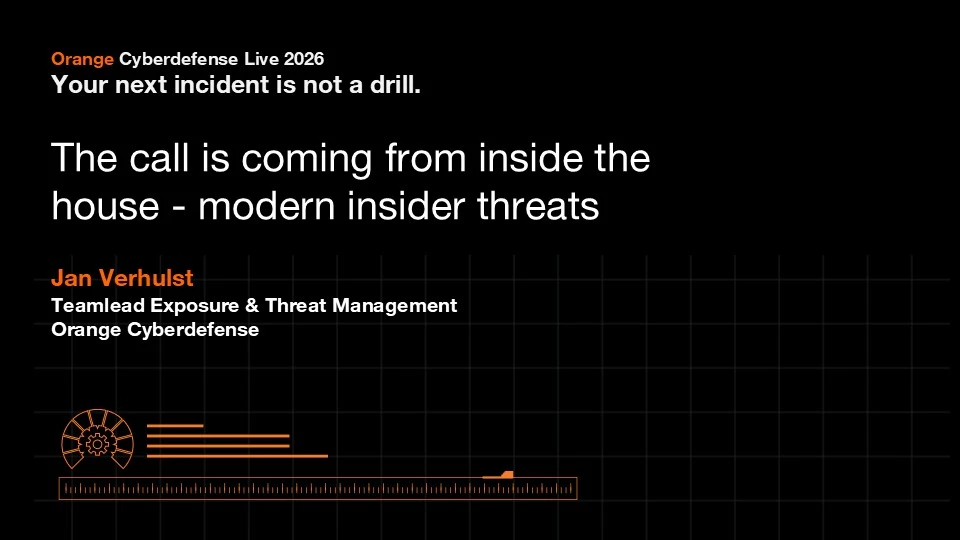 Orange Cyberdefense Live 2026
Your next incident is not a drill.

The call is coming from inside the house - modern insider threats

Jan Verhulst
Teamlead Exposure & Threat Management
Orange Cyberdefense